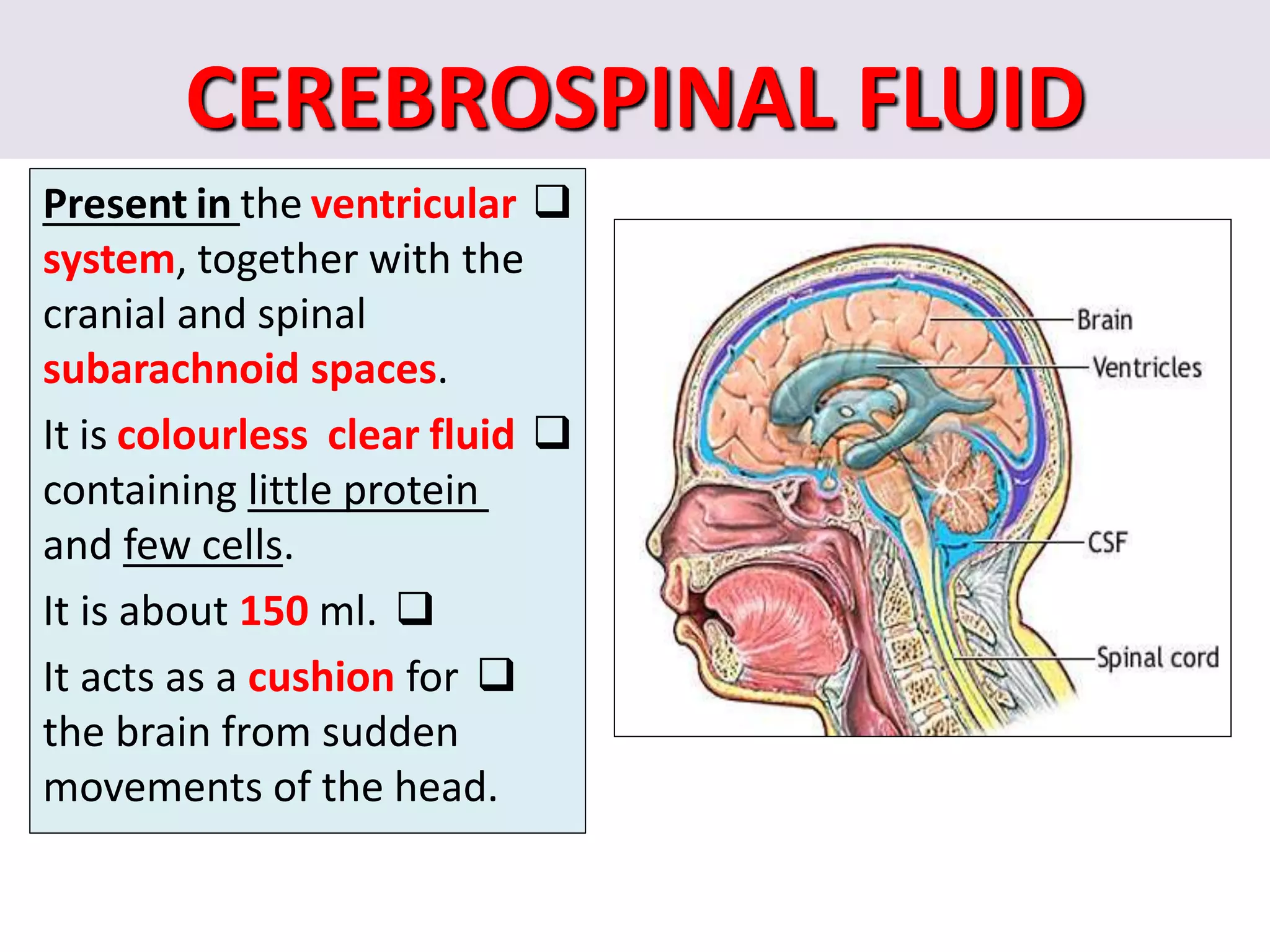 CEREBROSPINAL FLUID

❑ Present in the ventricular system, together with the cranial and spinal subarachnoid spaces.

❑ It is colourless clear fluid containing little protein and few cells.

❑ It is about 150 ml.

❑ It acts as a cushion for the brain from sudden movements of the head.

Brain
Ventricles
CSF
Spinal cord